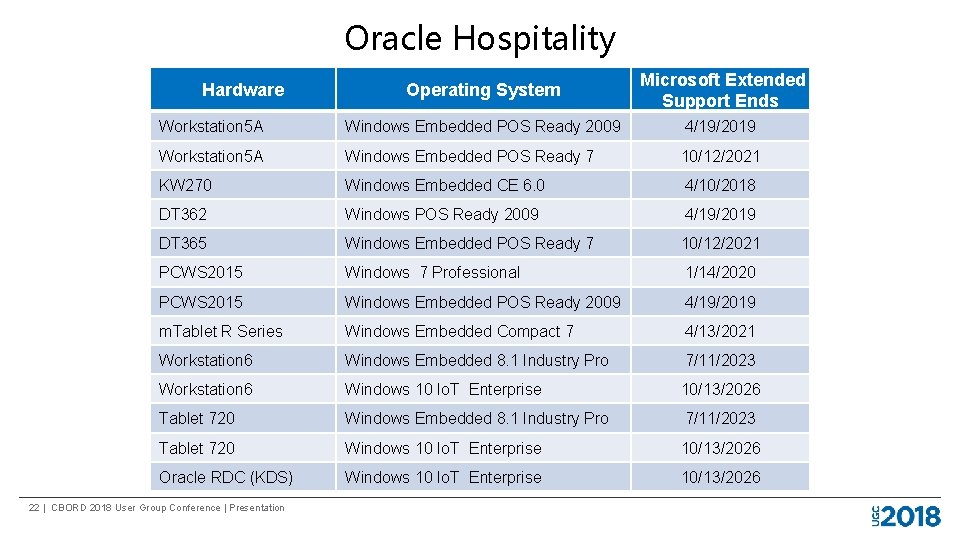 Oracle Hospitality

| Hardware | Operating System | Microsoft Extended Support Ends |
|---|---|---|
| Workstation5A | Windows Embedded POS Ready 2009 | 4/19/2019 |
| Workstation5A | Windows Embedded POS Ready 7 | 10/12/2021 |
| KW270 | Windows Embedded CE 6.0 | 4/10/2018 |
| DT362 | Windows POS Ready 2009 | 4/19/2019 |
| DT365 | Windows Embedded POS Ready 7 | 10/12/2021 |
| PCWS2015 | Windows 7 Professional | 1/14/2020 |
| PCWS2015 | Windows Embedded POS Ready 2009 | 4/19/2019 |
| mTablet R Series | Windows Embedded Compact 7 | 4/13/2021 |
| Workstation6 | Windows Embedded 8.1 Industry Pro | 7/11/2023 |
| Workstation6 | Windows 10 IoT Enterprise | 10/13/2026 |
| Tablet 720 | Windows Embedded 8.1 Industry Pro | 7/11/2023 |
| Tablet 720 | Windows 10 IoT Enterprise | 10/13/2026 |
| Oracle RDC (KDS) | Windows 10 IoT Enterprise | 10/13/2026 |

22 | CBORD 2018 User Group Conference | Presentation

UGC 2018